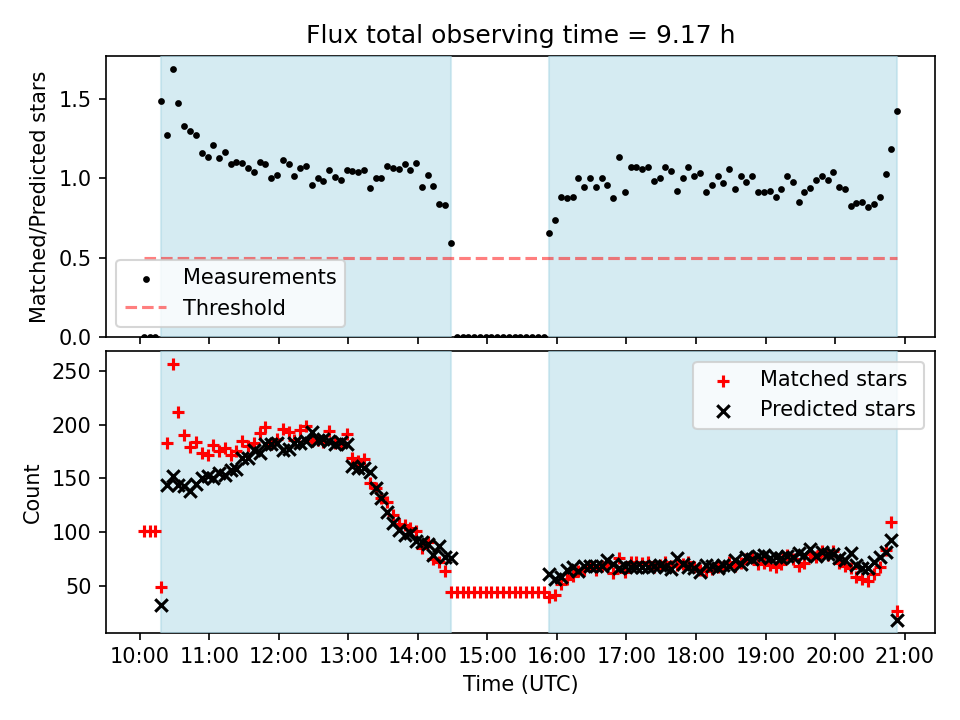 Flux total observing time = 9.17 h

Matched/Predicted stars

1.5
1.0
0.5
0.0

Measurements
Threshold

Count

250
200
150
100
50

Matched stars
Predicted stars

10:00 11:00 12:00 13:00 14:00 15:00 16:00 17:00 18:00 19:00 20:00 21:00

Time (UTC)